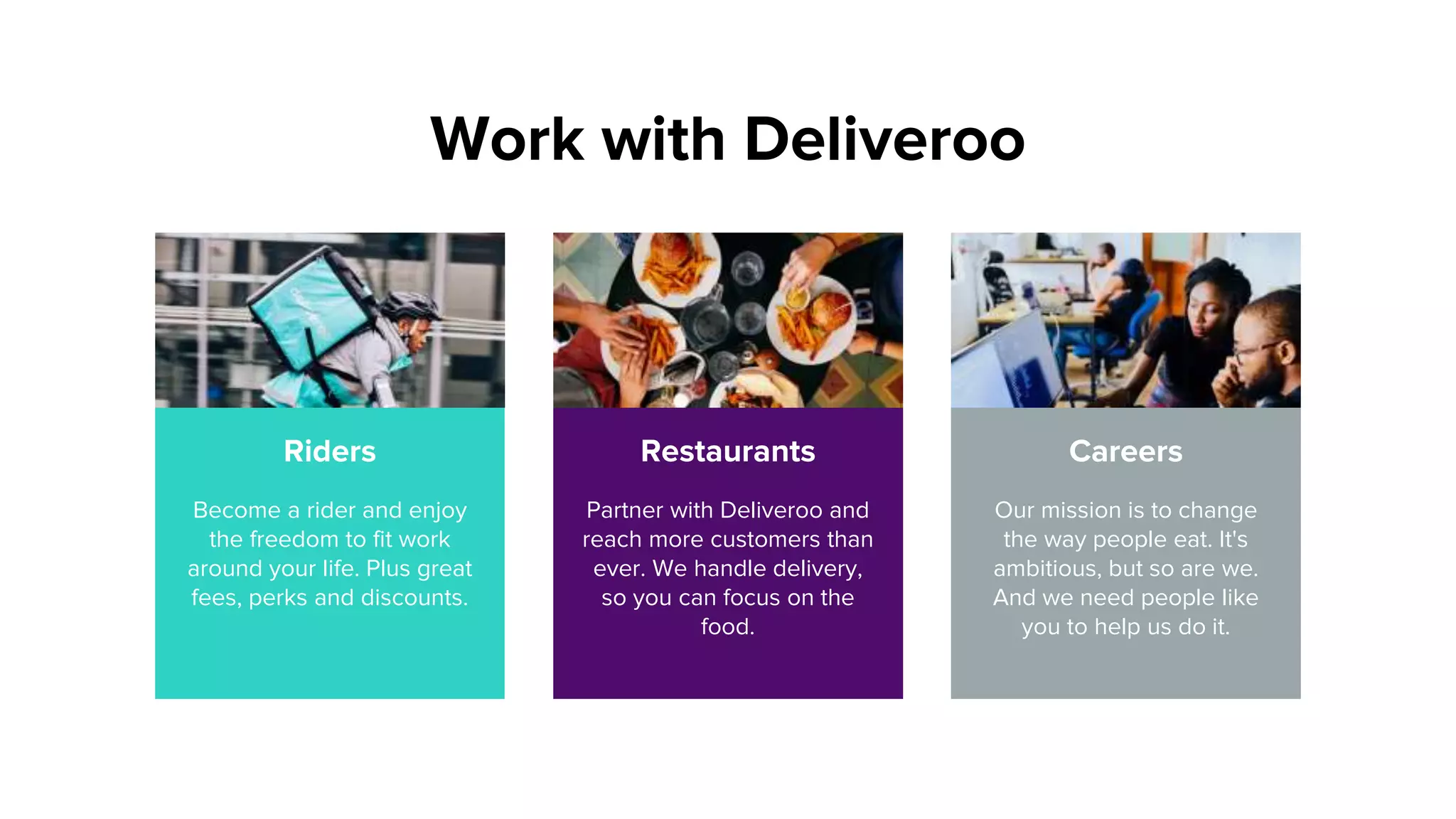 Work with Deliveroo

Riders

Become a rider and enjoy the freedom to fit work around your life. Plus great fees, perks and discounts.

Restaurants

Partner with Deliveroo and reach more customers than ever. We handle delivery, so you can focus on the food.

Careers

Our mission is to change the way people eat. It's ambitious, but so are we. And we need people like you to help us do it.